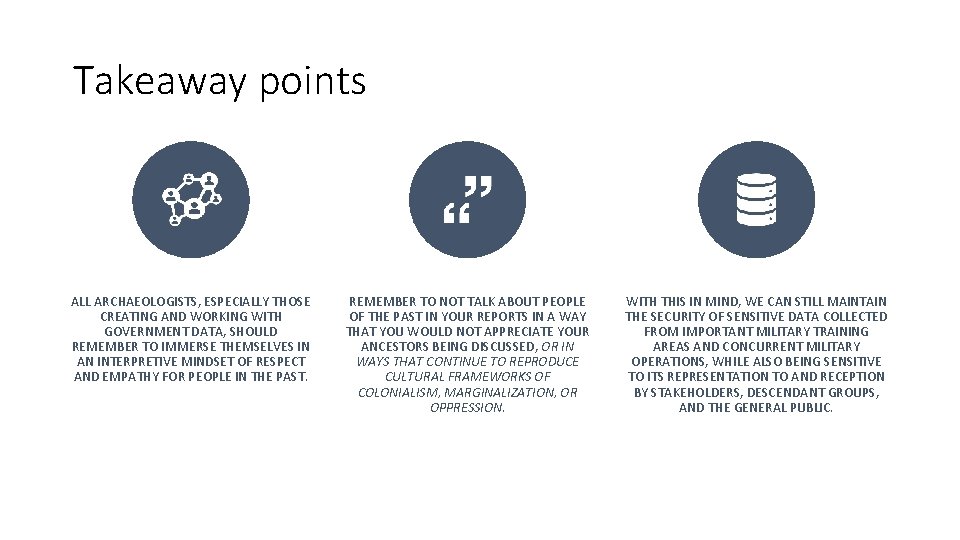 Takeaway points

ALL ARCHAEOLOGISTS, ESPECIALLY THOSE CREATING AND WORKING WITH GOVERNMENT DATA, SHOULD REMEMBER TO IMMERSE THEMSELVES IN AN INTERPRETIVE MINDSET OF RESPECT AND EMPATHY FOR PEOPLE IN THE PAST.

REMEMBER TO NOT TALK ABOUT PEOPLE OF THE PAST IN YOUR REPORTS IN A WAY THAT YOU WOULD NOT APPRECIATE YOUR ANCESTORS BEING DISCUSSED, OR IN WAYS THAT CONTINUE TO REPRODUCE CULTURAL FRAMEWORKS OF COLONIALISM, MARGINALIZATION, OR OPPRESSION.

WITH THIS IN MIND, WE CAN STILL MAINTAIN THE SECURITY OF SENSITIVE DATA COLLECTED FROM IMPORTANT MILITARY TRAINING AREAS AND CONCURRENT MILITARY OPERATIONS, WHILE ALSO BEING SENSITIVE TO ITS REPRESENTATION TO AND RECEPTION BY STAKEHOLDERS, DESCENDANT GROUPS, AND THE GENERAL PUBLIC.